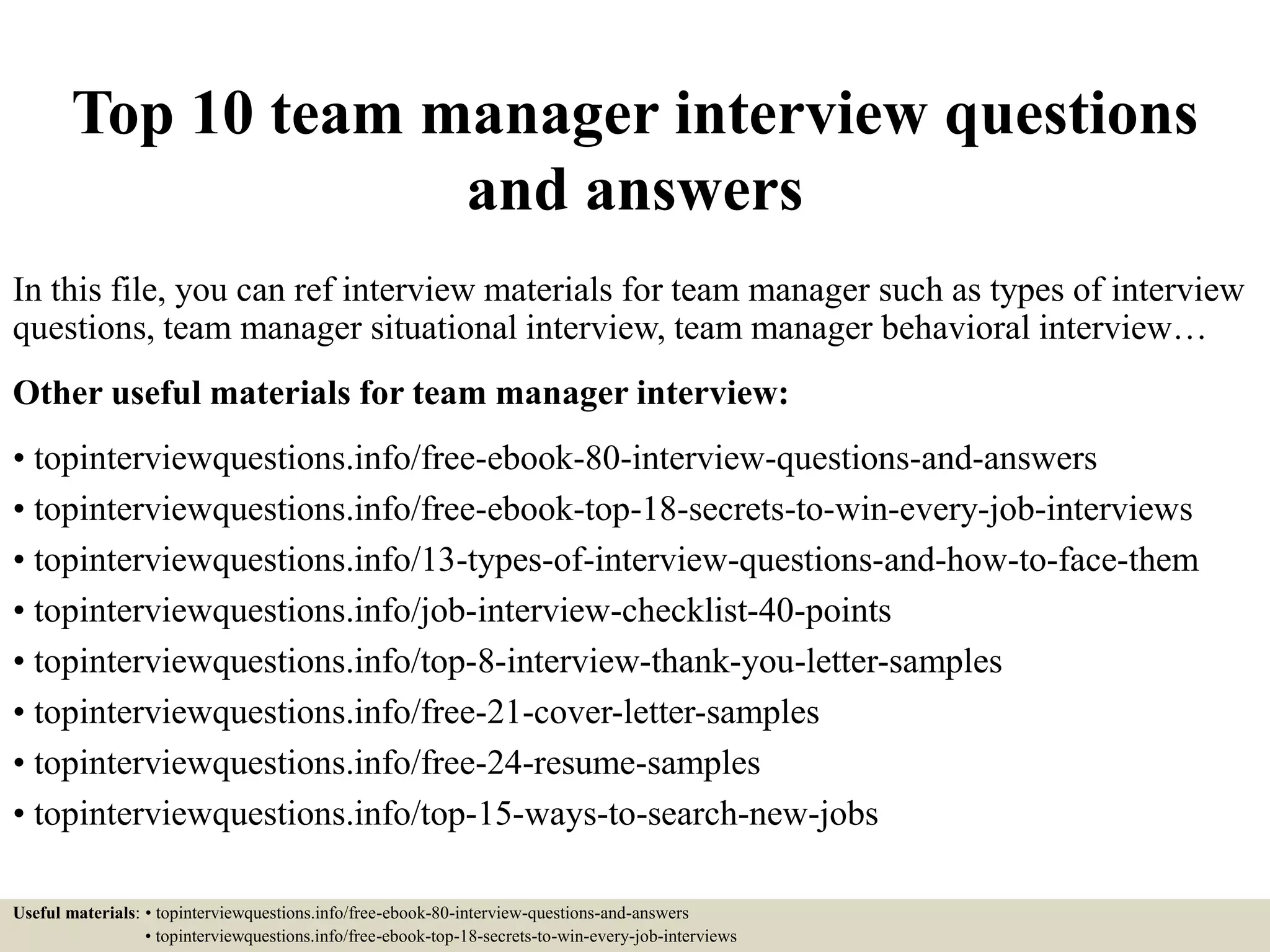 Top 10 team manager interview questions and answers

In this file, you can ref interview materials for team manager such as types of interview questions, team manager situational interview, team manager behavioral interview…

Other useful materials for team manager interview:

• topinterviewquestions.info/free-ebook-80-interview-questions-and-answers
• topinterviewquestions.info/free-ebook-top-18-secrets-to-win-every-job-interviews
• topinterviewquestions.info/13-types-of-interview-questions-and-how-to-face-them
• topinterviewquestions.info/job-interview-checklist-40-points
• topinterviewquestions.info/top-8-interview-thank-you-letter-samples
• topinterviewquestions.info/free-21-cover-letter-samples
• topinterviewquestions.info/free-24-resume-samples
• topinterviewquestions.info/top-15-ways-to-search-new-jobs

Useful materials: • topinterviewquestions.info/free-ebook-80-interview-questions-and-answers
• topinterviewquestions.info/free-ebook-top-18-secrets-to-win-every-job-interviews